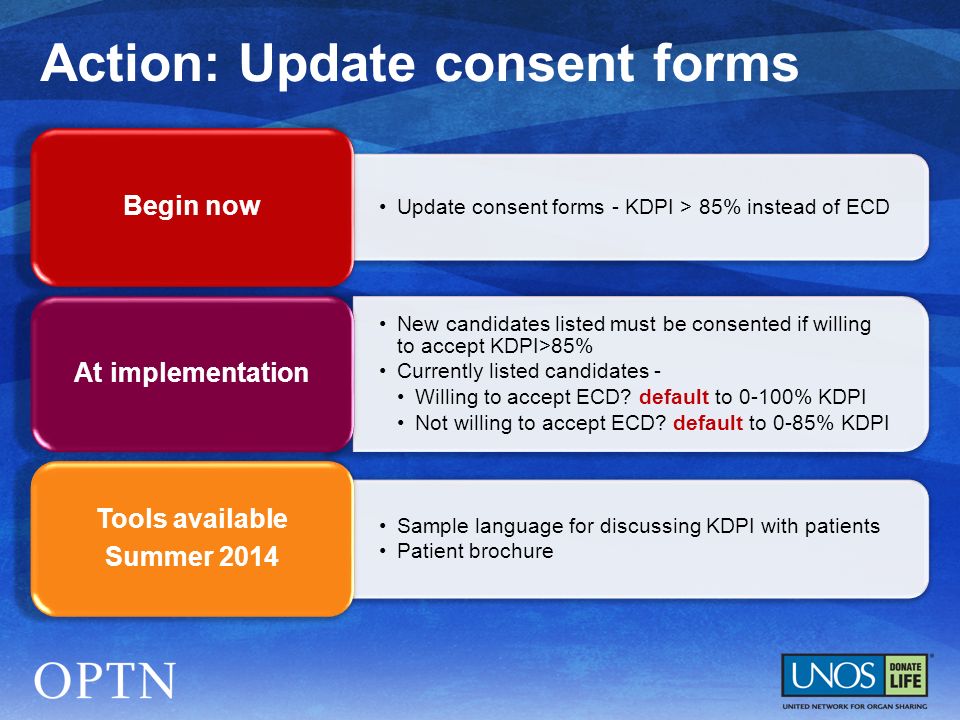 Action: Update consent forms

Begin now

• Update consent forms - KDPI > 85% instead of ECD

At implementation

• New candidates listed must be consented if willing to accept KDPI>85%
• Currently listed candidates -
• Willing to accept ECD? default to 0-100% KDPI
• Not willing to accept ECD? default to 0-85% KDPI

Tools available Summer 2014

• Sample language for discussing KDPI with patients
• Patient brochure

OPTN

UNOS DONATE LIFE
UNITED NETWORK FOR ORGAN SHARING